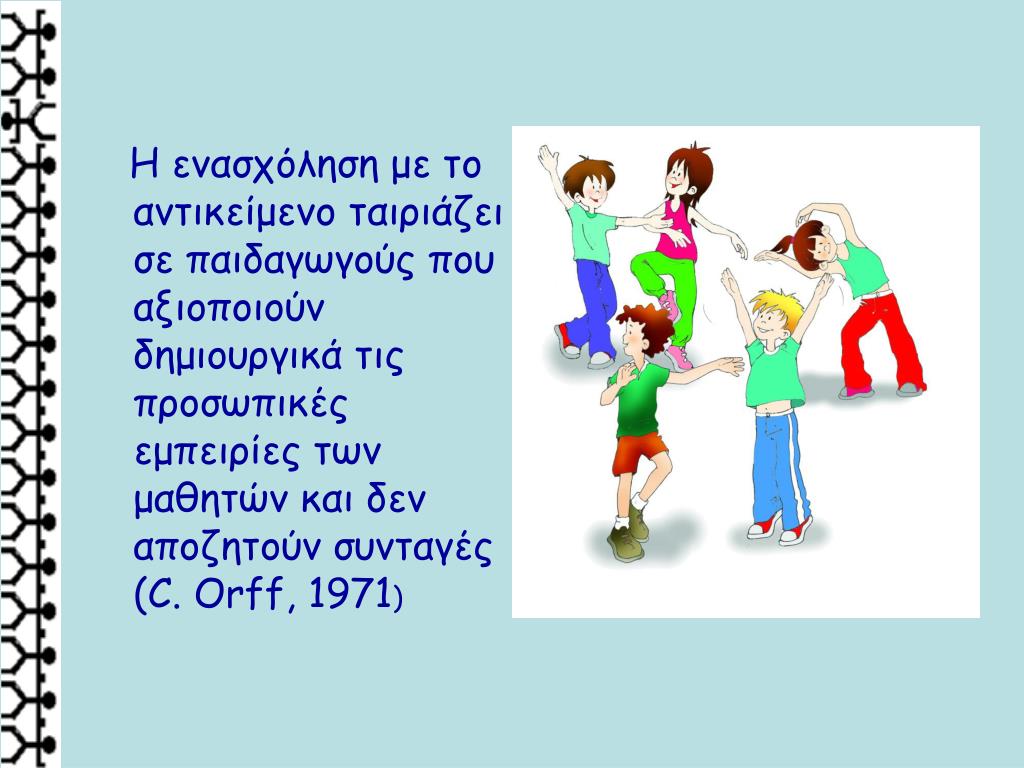 Η ενασχόληση με το αντικείμενο ταιριάζει σε παιδαγωγούς που αξιοποιούν δημιουργικά τις προσωπικές εμπειρίες των μαθητών και δεν αποζητούν συνταγές (C. Orff, 1971)